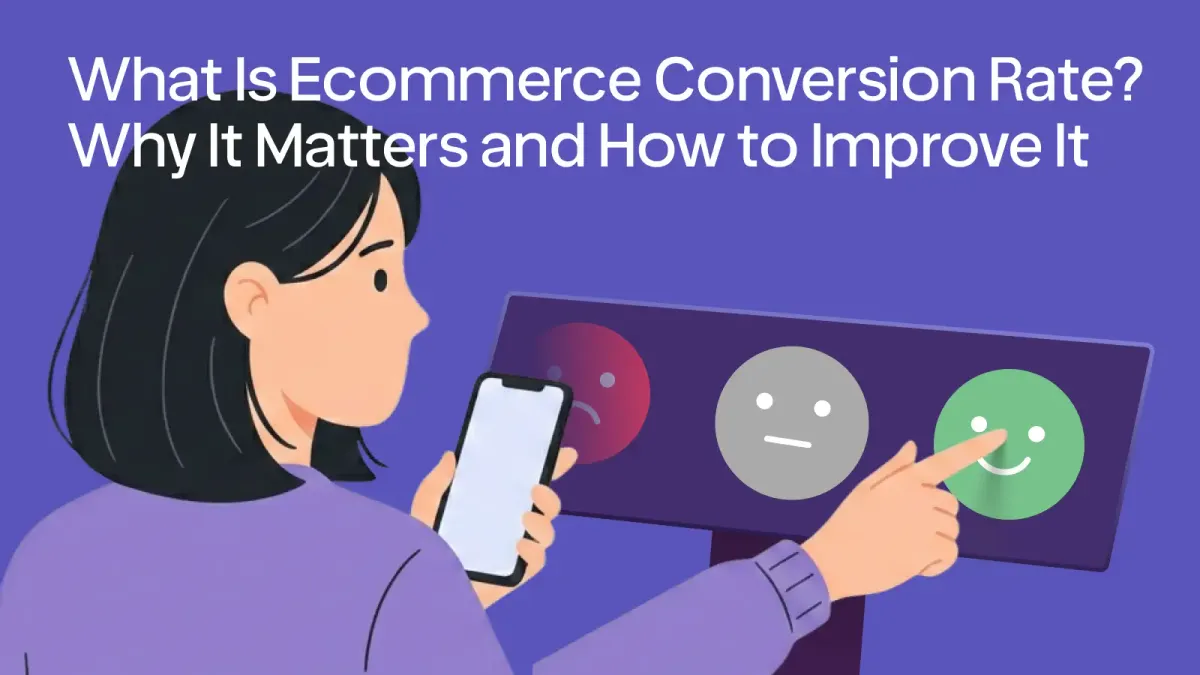 What Is Ecommerce Conversion Rate? Why It Matters and How to Improve It